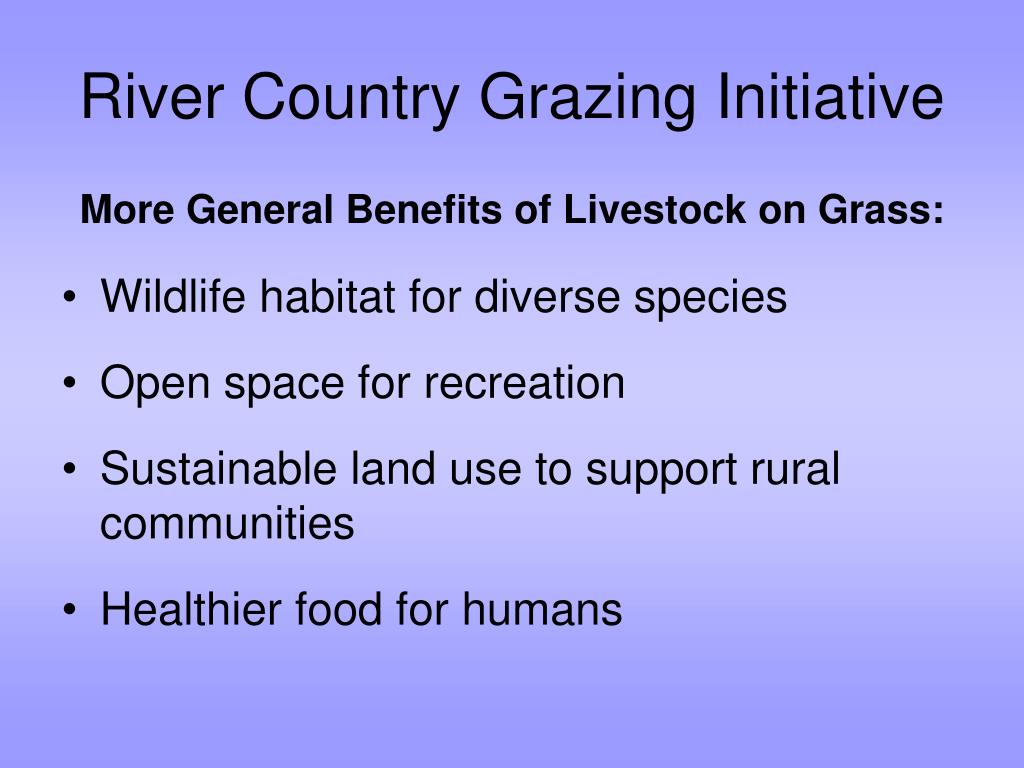 River Country Grazing Initiative

More General Benefits of Livestock on Grass:

• Wildlife habitat for diverse species
• Open space for recreation
• Sustainable land use to support rural communities
• Healthier food for humans